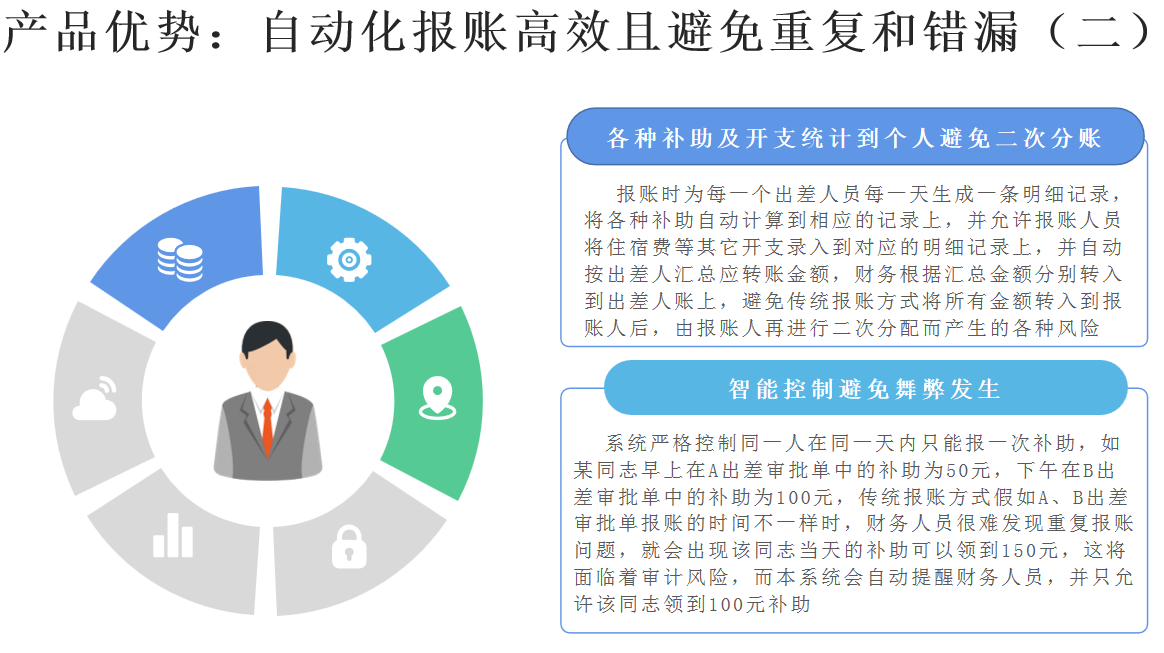 产品优势：自动化报账高效且避免重复和错漏（二）

各种补助及开支统计到个人避免二次分账

报账时为每一个出差人员每一天生成一条明细记录，将各种补助自动计算到相应的记录上，并允许报账人员将住宿费等其它开支录入到对应的明细记录上，并自动按出差人汇总应转账金额，财务根据汇总金额分别转入到出差人账上，避免传统报账方式将所有金额转入到报账人后，由报账人再进行二次分配而产生的各种风险

智能控制避免舞弊发生

系统严格控制同一人在同一天内只能报一次补助，如某同志早上在A出差审批单中的补助为50元，下午在B出差审批单中的补助为100元，传统报账方式假如A、B出差审批单报账的时间不一样时，财务人员很难发现重复报账问题，就会出现该同志当天的补助可以领到150元，这将面临着审计风险，而本系统会自动提醒财务人员，并只允许该同志领到100元补助